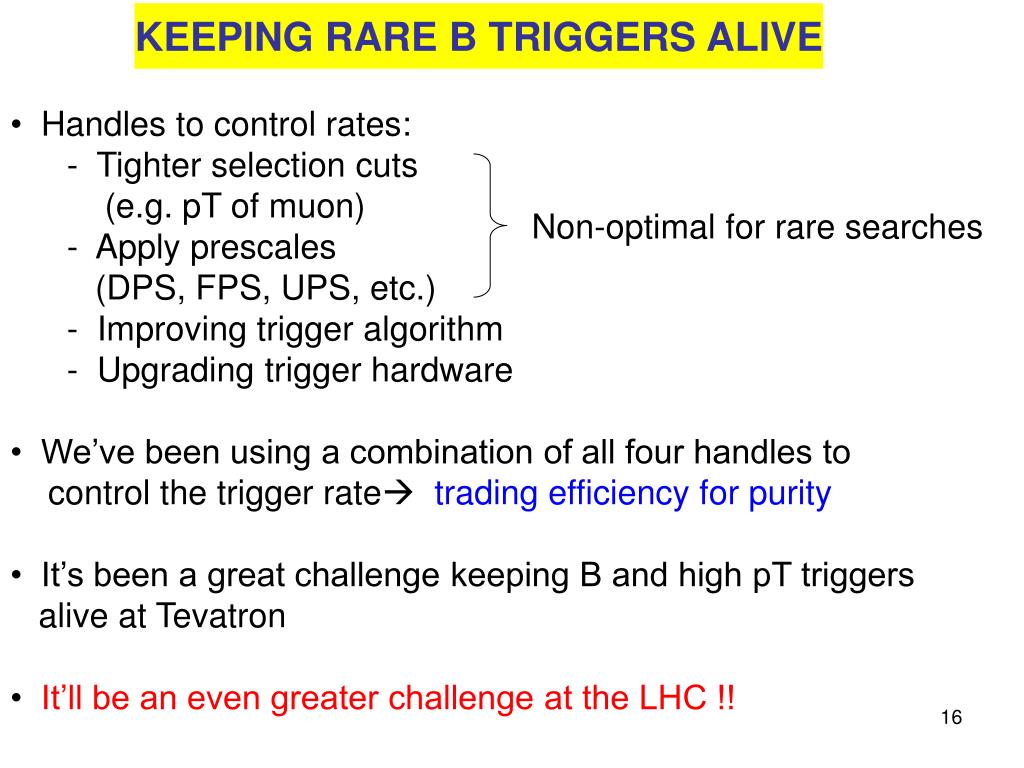 KEEPING RARE B TRIGGERS ALIVE

• Handles to control rates:
- Tighter selection cuts (e.g. pT of muon)
- Apply prescales (DPS, FPS, UPS, etc.)
- Improving trigger algorithm
- Upgrading trigger hardware

Non-optimal for rare searches

• We've been using a combination of all four handles to control the trigger rate→ trading efficiency for purity

• It's been a great challenge keeping B and high pT triggers alive at Tevatron

• It'll be an even greater challenge at the LHC !!

16